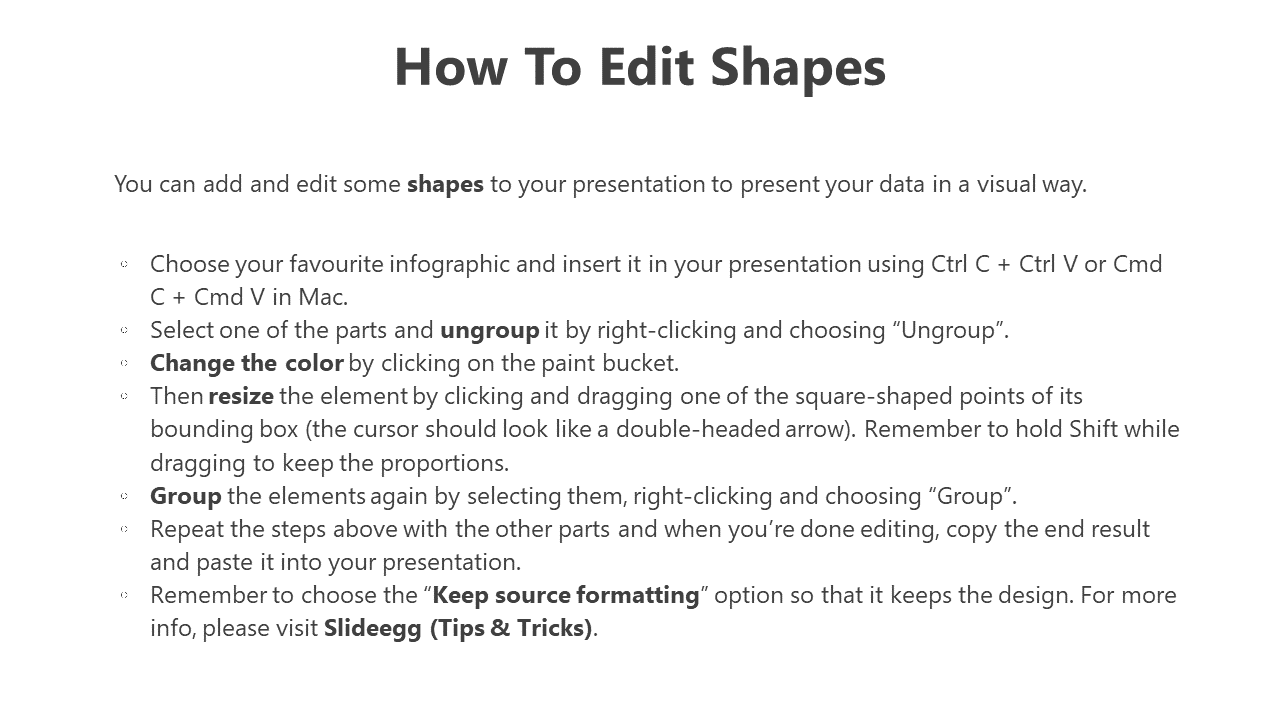 How To Edit Shapes

You can add and edit some shapes to your presentation to present your data in a visual way.

- Choose your favourite infographic and insert it in your presentation using Ctrl C + Ctrl V or Cmd C + Cmd V in Mac.
- Select one of the parts and ungroup it by right-clicking and choosing “Ungroup”.
- Change the color by clicking on the paint bucket.
- Then resize the element by clicking and dragging one of the square-shaped points of its bounding box (the cursor should look like a double-headed arrow). Remember to hold Shift while dragging to keep the proportions.
- Group the elements again by selecting them, right-clicking and choosing “Group”.
- Repeat the steps above with the other parts and when you’re done editing, copy the end result and paste it into your presentation.
- Remember to choose the “Keep source formatting” option so that it keeps the design. For more info, please visit Slideegg (Tips & Tricks).